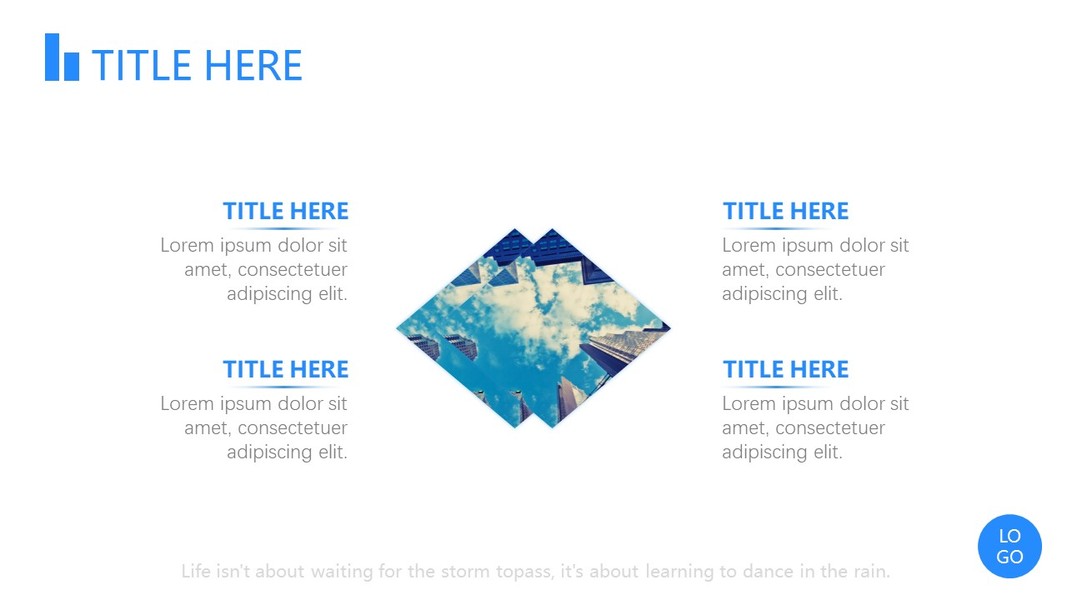 TITLE HERE

TITLE HERE
Lorem ipsum dolor sit amet, consectetuer adipiscing elit.

TITLE HERE
Lorem ipsum dolor sit amet, consectetuer adipiscing elit.

TITLE HERE
Lorem ipsum dolor sit amet, consectetuer adipiscing elit.

TITLE HERE
Lorem ipsum dolor sit amet, consectetuer adipiscing elit.

Life isn't about waiting for the storm topass, it's about learning to dance in the rain.

LO GO